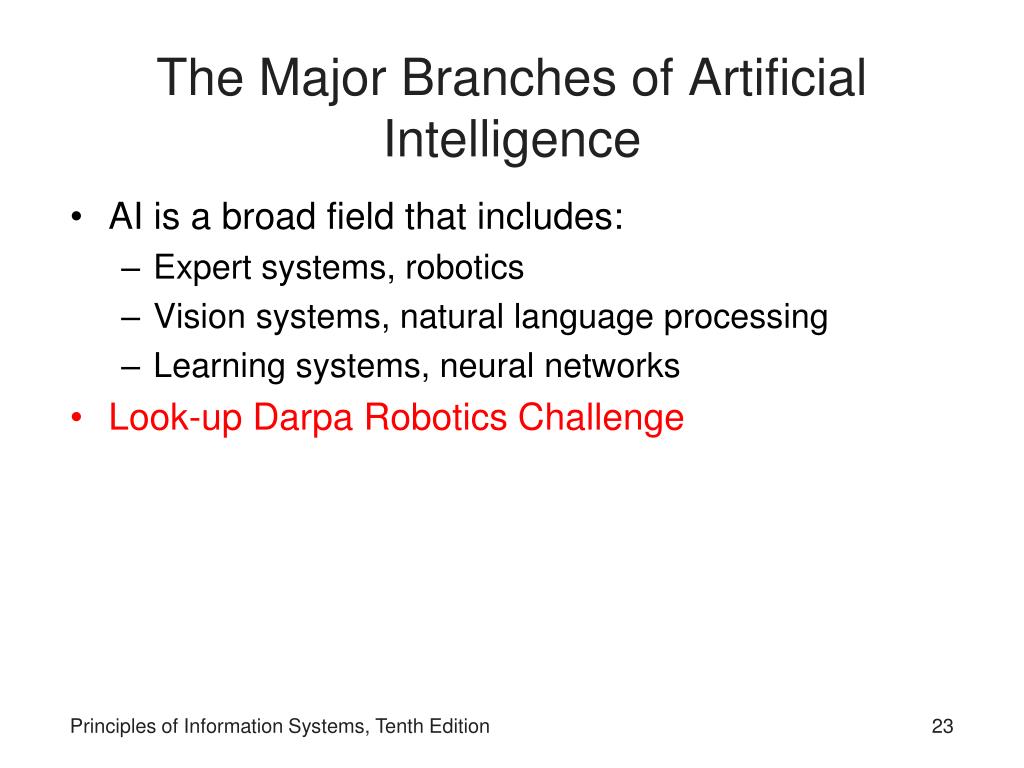 The Major Branches of Artificial Intelligence

• AI is a broad field that includes:
– Expert systems, robotics
– Vision systems, natural language processing
– Learning systems, neural networks
• Look-up Darpa Robotics Challenge

Principles of Information Systems, Tenth Edition

23